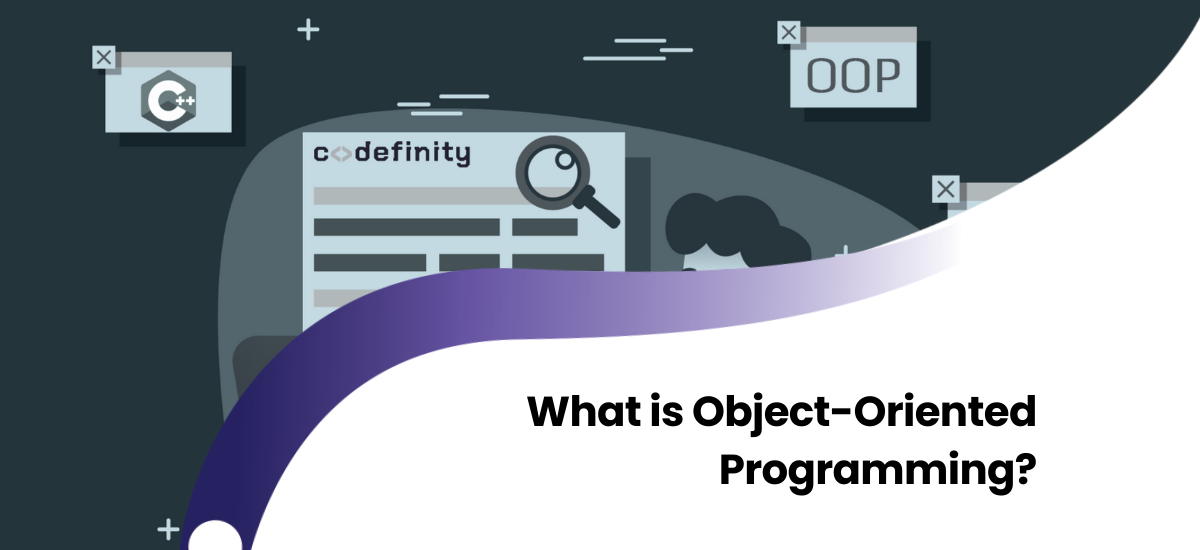 C++

OOP

codefinity

What is Object-Oriented Programming?